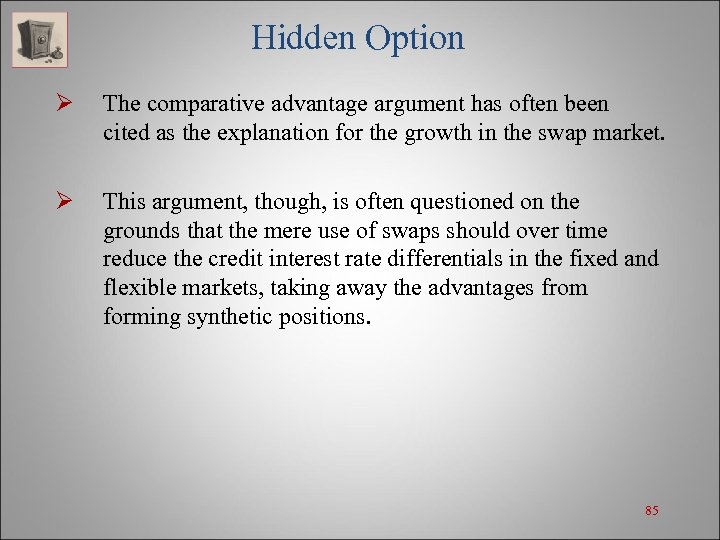 Hidden Option

➢ The comparative advantage argument has often been cited as the explanation for the growth in the swap market.

➢ This argument, though, is often questioned on the grounds that the mere use of swaps should over time reduce the credit interest rate differentials in the fixed and flexible markets, taking away the advantages from forming synthetic positions.

85